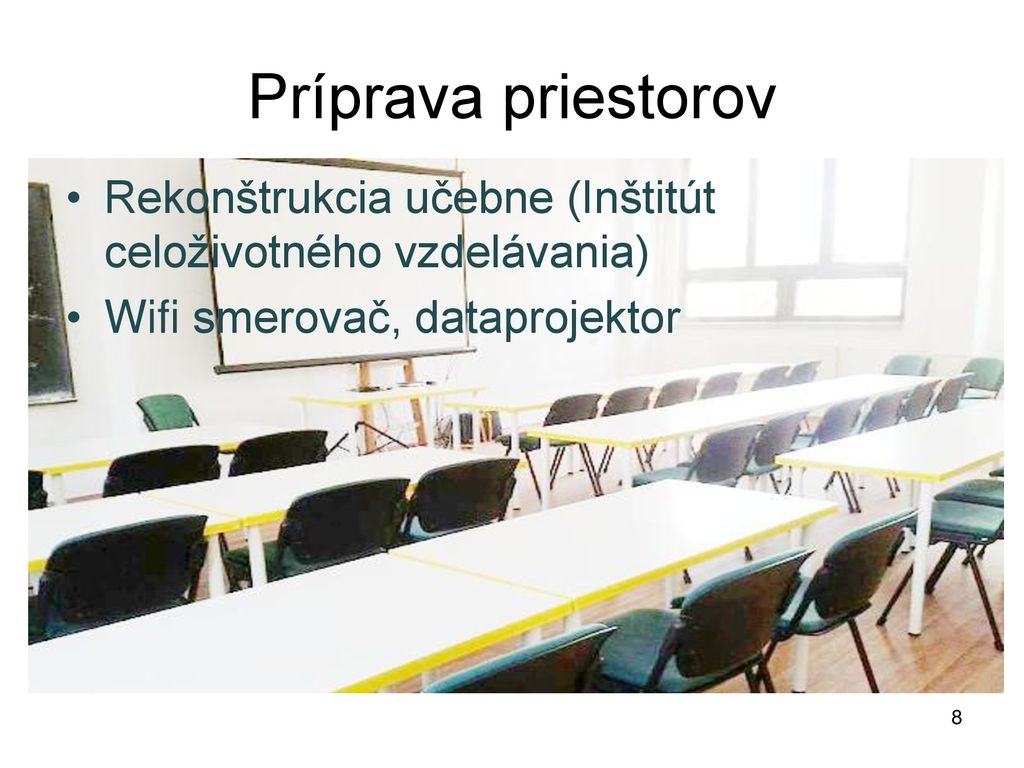 Príprava priestorov

• Rekonštrukcia učebne (Inštitút celoživotného vzdelávania)
• Wifi smerovač, dataprojektor

8